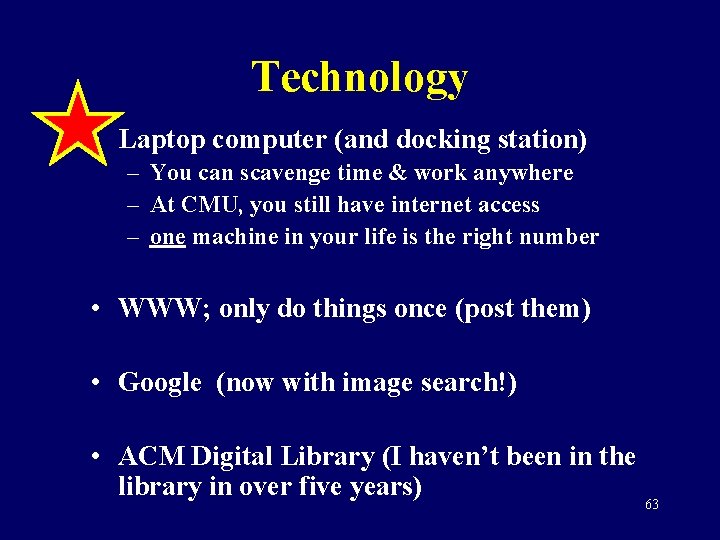 Technology

Laptop computer (and docking station)
– You can scavenge time & work anywhere
– At CMU, you still have internet access
– one machine in your life is the right number

• WWW; only do things once (post them)

• Google (now with image search!)

• ACM Digital Library (I haven't been in the library in over five years)

63